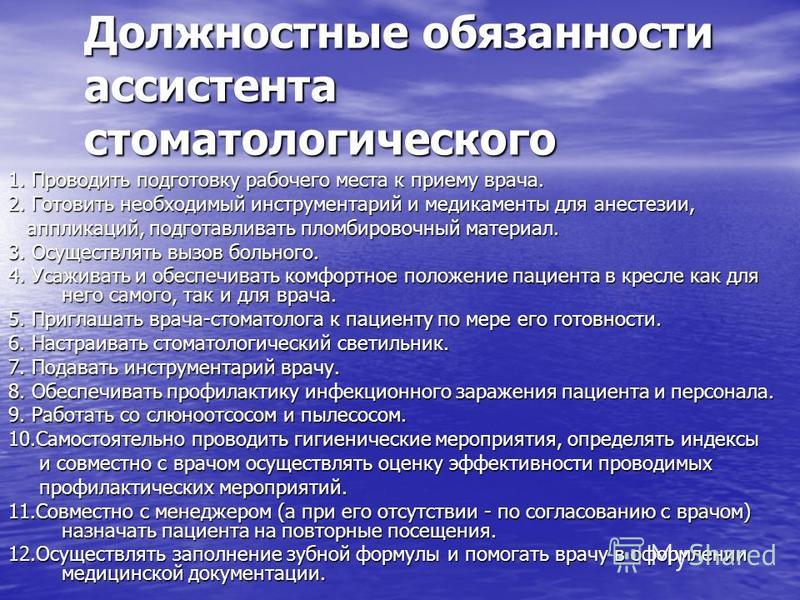 Должностные обязанности ассистента стоматологического

1. Проводить подготовку рабочего места к приему врача.
2. Готовить необходимый инструментарий и медикаменты для анестезии, аппликаций, подготавливать пломбировочный материал.
3. Осуществлять вызов больного.
4. Усаживать и обеспечивать комфортное положение пациента в кресле как для него самого, так и для врача.
5. Приглашать врача-стоматолога к пациенту по мере его готовности.
6. Настраивать стоматологический светильник.
7. Подавать инструментарий врачу.
8. Обеспечивать профилактику инфекционного заражения пациента и персонала.
9. Работать со слюноотсосом и пылесосом.
10.Самостоятельно проводить гигиенические мероприятия, определять индексы и совместно с врачом осуществлять оценку эффективности проводимых профилактических мероприятий.
11.Совместно с менеджером (а при его отсутствии - по согласованию с врачом) назначать пациента на повторные посещения.
12.Осуществлять заполнение зубной формулы и помогать врачу в оформлении медицинской документации.

MyShared